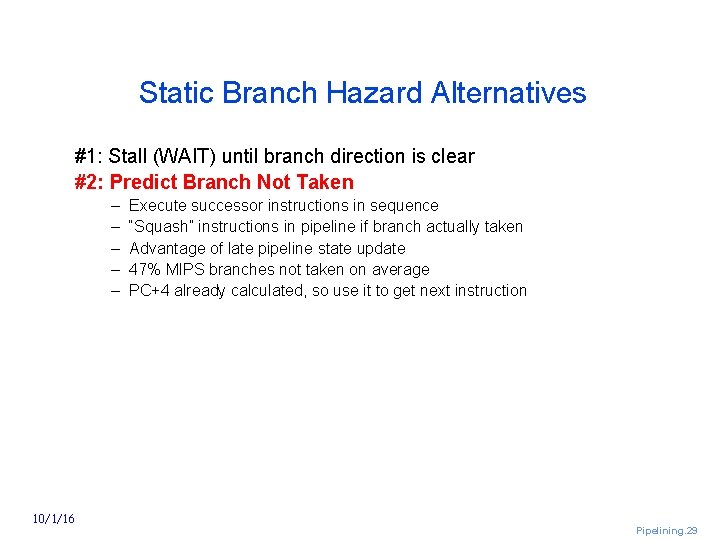 Static Branch Hazard Alternatives

#1: Stall (WAIT) until branch direction is clear

#2: Predict Branch Not Taken

– Execute successor instructions in sequence
– "Squash" instructions in pipeline if branch actually taken
– Advantage of late pipeline state update
– 47% MIPS branches not taken on average
– PC+4 already calculated, so use it to get next instruction

10/1/16

Pipelining.29